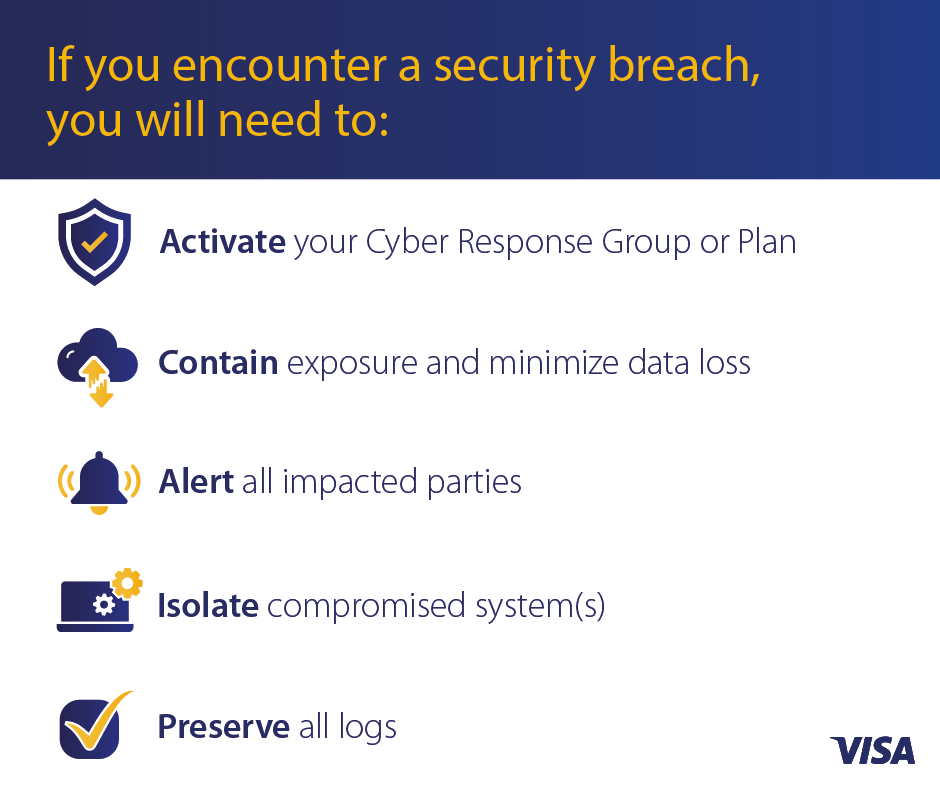 If you encounter a security breach, you will need to:

Activate your Cyber Response Group or Plan

Contain exposure and minimize data loss

Alert all impacted parties

Isolate compromised system(s)

Preserve all logs

VISA